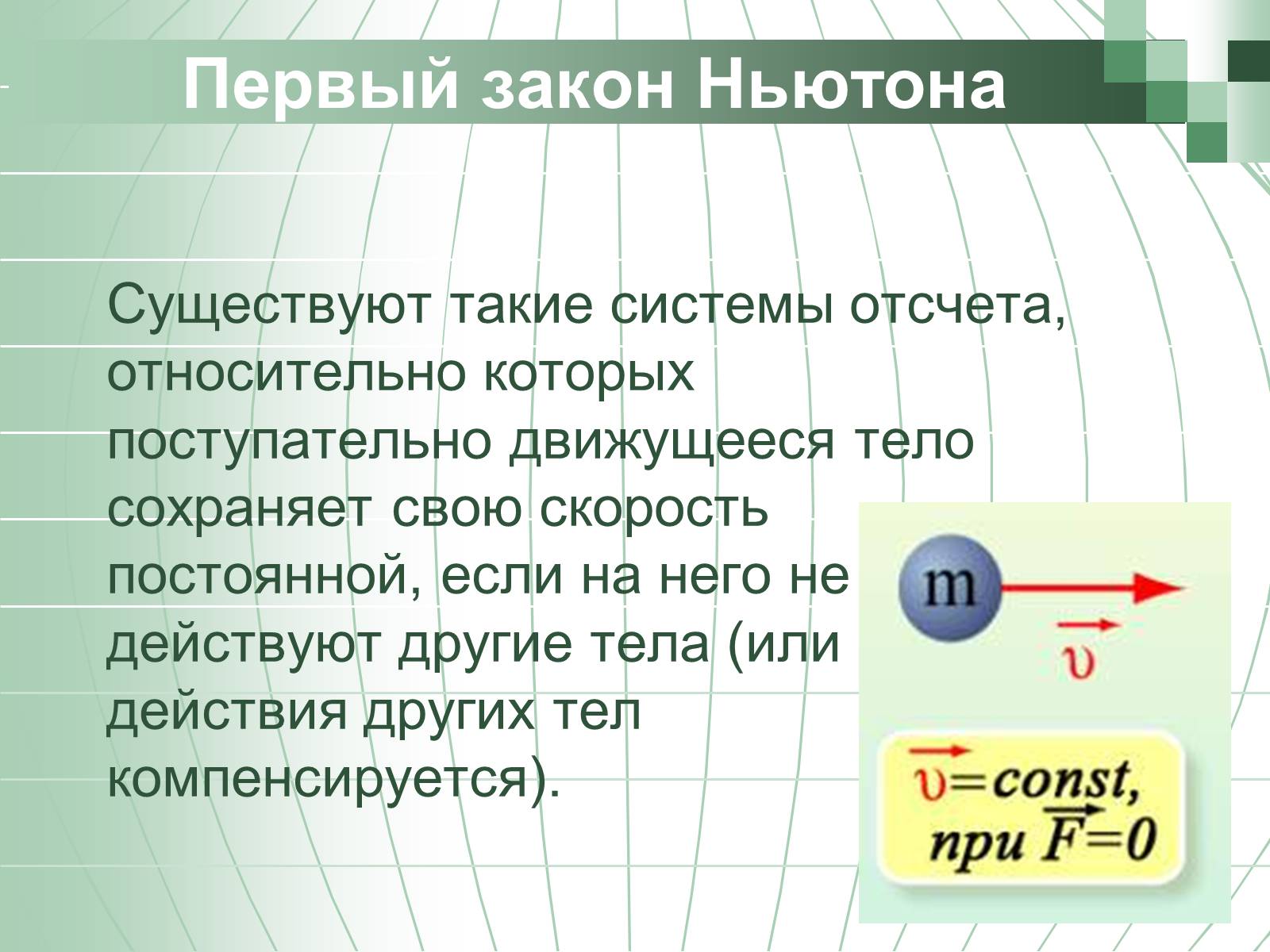 Первый закон Ньютона

Существуют такие системы отсчета, относительно которых поступательно движущееся тело сохраняет свою скорость постоянной, если на него не действуют другие тела (или действия других тел компенсируется).

m

$\vec{\upsilon}$

$\vec{\upsilon}=const,$
при $\vec{F}=0$